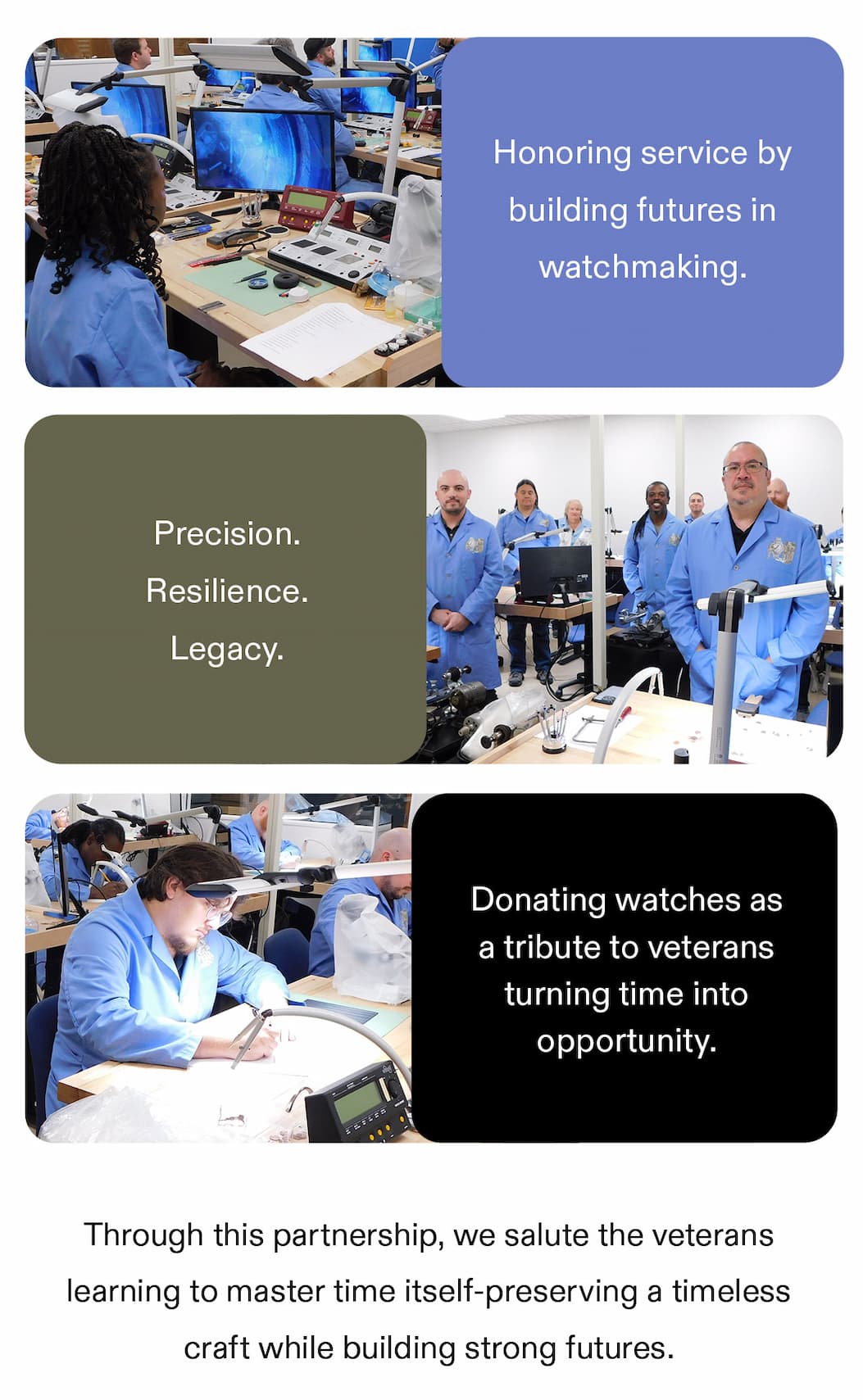 Honoring service by building futures in watchmaking.

Precision.
Resilience.
Legacy.

Donating watches as a tribute to veterans turning time into opportunity.

Through this partnership, we salute the veterans learning to master time itself-preserving a timeless craft while building strong futures.